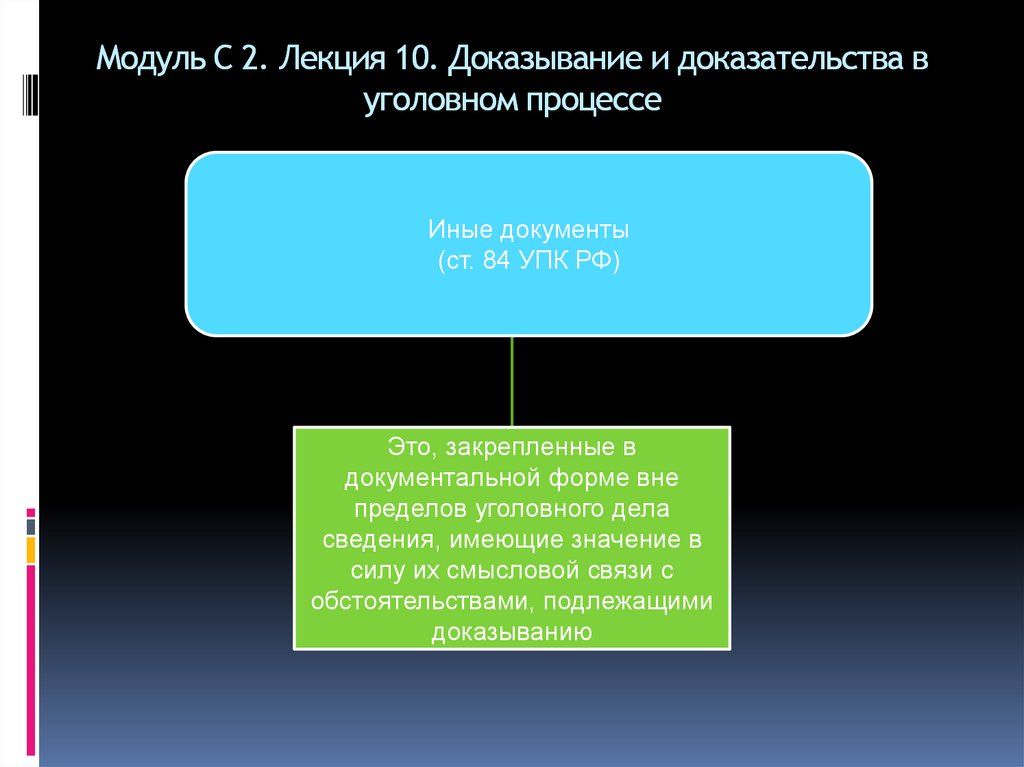 Модуль С 2. Лекция 10. Доказывание и доказательства в уголовном процессе

Иные документы
(ст. 84 УПК РФ)

Это, закрепленные в документальной форме вне пределов уголовного дела сведения, имеющие значение в силу их смысловой связи с обстоятельствами, подлежащими доказыванию